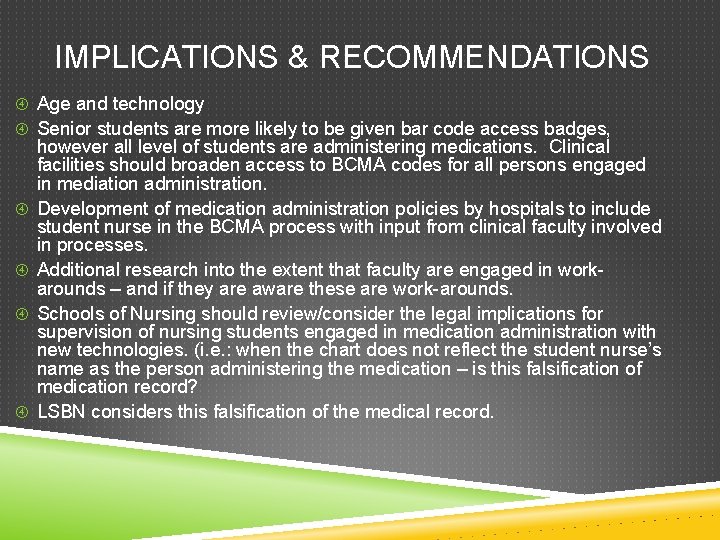 IMPLICATIONS & RECOMMENDATIONS

Age and technology

Senior students are more likely to be given bar code access badges, however all level of students are administering medications. Clinical facilities should broaden access to BCMA codes for all persons engaged in mediation administration.

Development of medication administration policies by hospitals to include student nurse in the BCMA process with input from clinical faculty involved in processes.

Additional research into the extent that faculty are engaged in work-arounds – and if they are aware these are work-arounds.

Schools of Nursing should review/consider the legal implications for supervision of nursing students engaged in medication administration with new technologies. (i.e.: when the chart does not reflect the student nurse's name as the person administering the medication – is this falsification of medication record?

LSBN considers this falsification of the medical record.